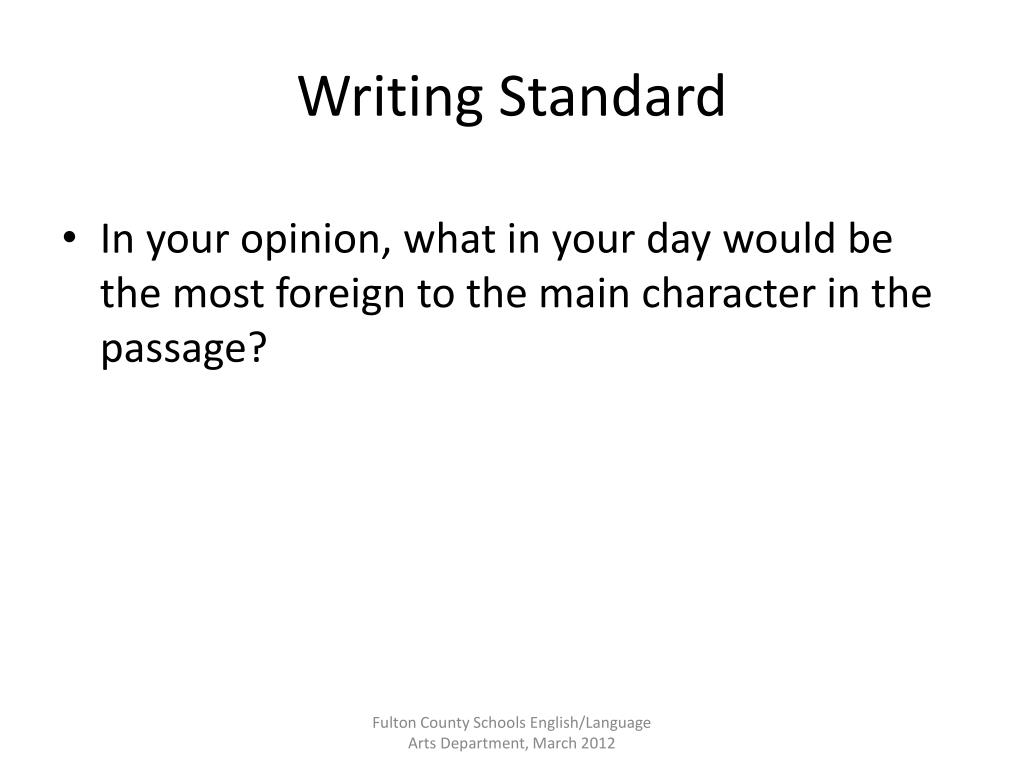 Writing Standard

• In your opinion, what in your day would be the most foreign to the main character in the passage?

Fulton County Schools English/Language Arts Department, March 2012